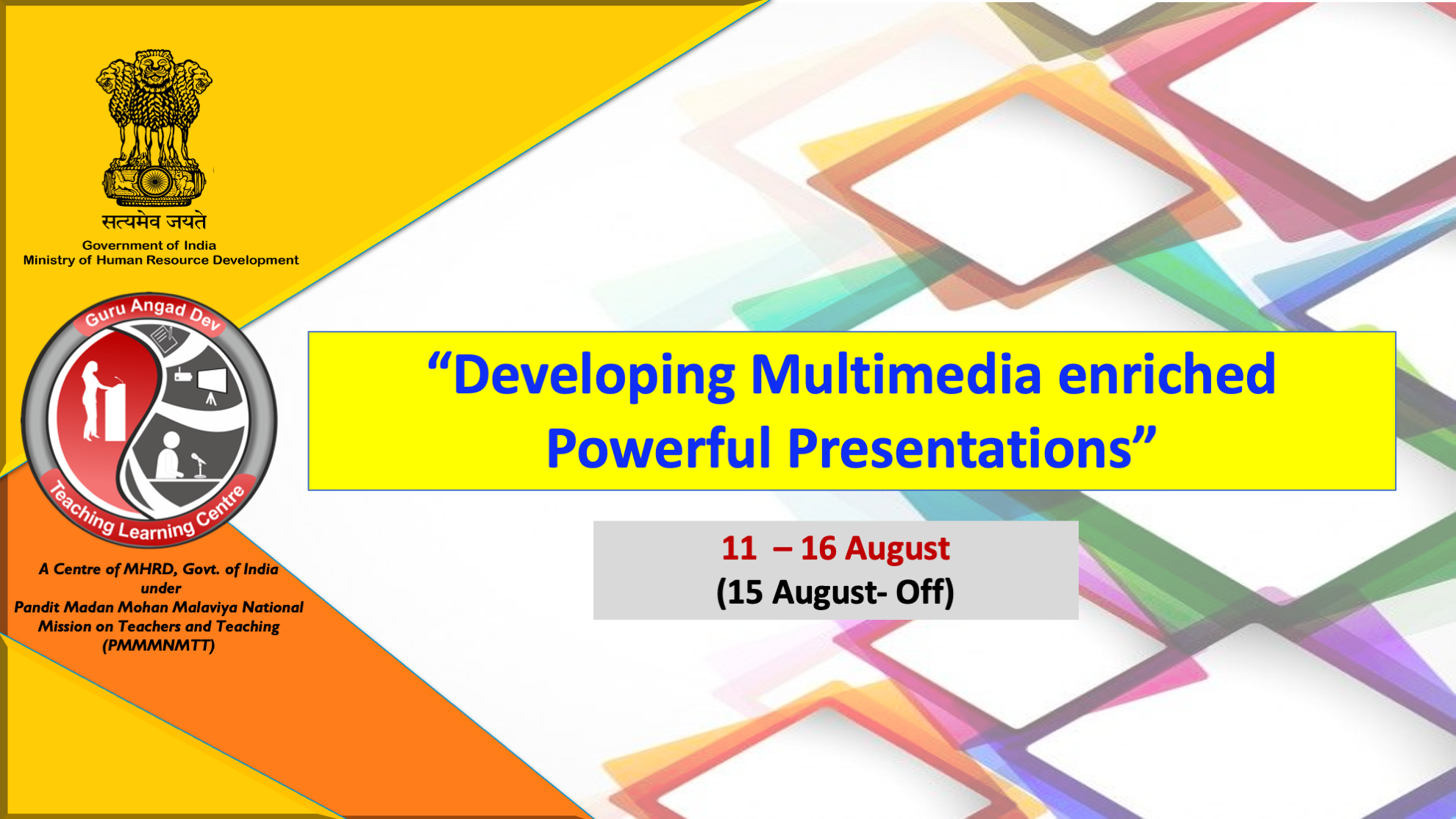 सत्यमेव जयते
Government of India
Ministry of Human Resource Development

Guru Angad Dev
Teaching Learning Centre

A Centre of MHRD, Govt. of India under Pandit Madan Mohan Malaviya National Mission on Teachers and Teaching (PMMMNMTT)

“Developing Multimedia enriched Powerful Presentations”

11 – 16 August
(15 August- Off)